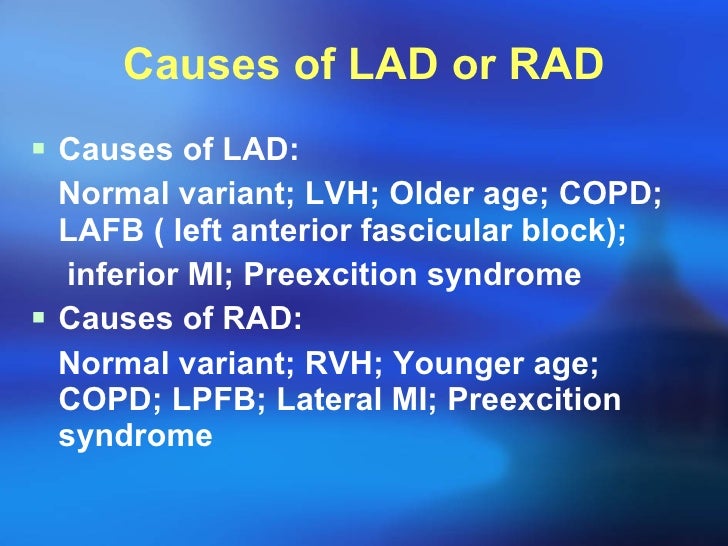 Causes of LAD or RAD

▪ Causes of LAD:

Normal variant; LVH; Older age; COPD; LAFB ( left anterior fascicular block); inferior MI; Preexcition syndrome

▪ Causes of RAD:

Normal variant; RVH; Younger age; COPD; LPFB; Lateral MI; Preexcition syndrome